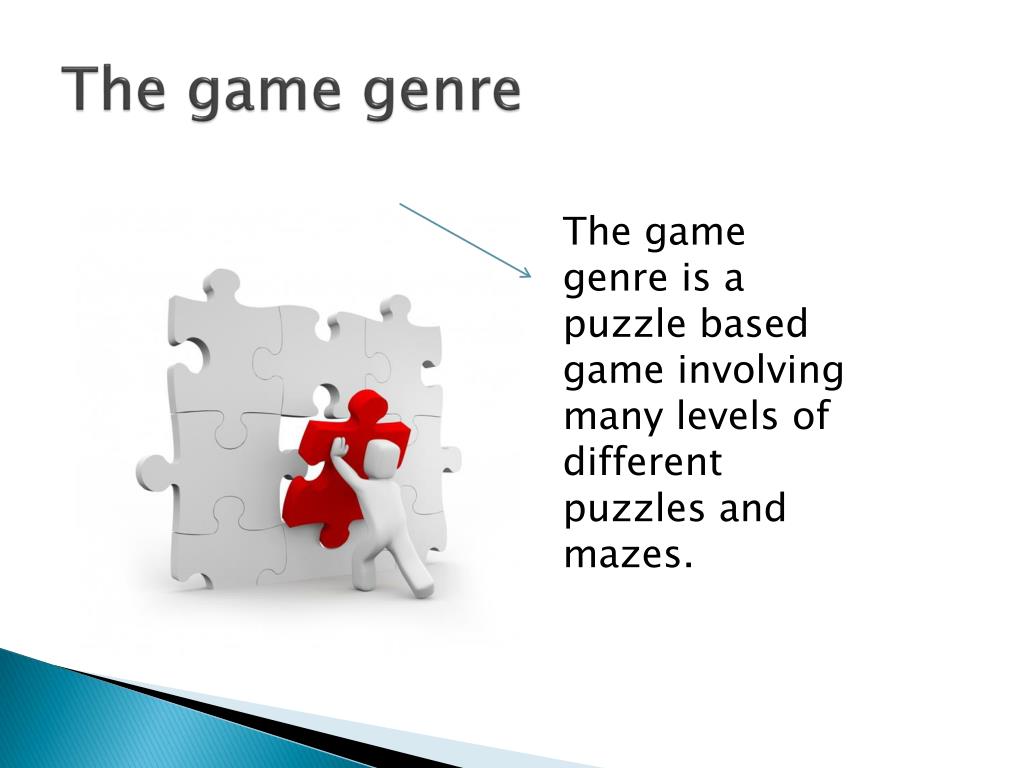 The game genre

The game genre is a puzzle based game involving many levels of different puzzles and mazes.